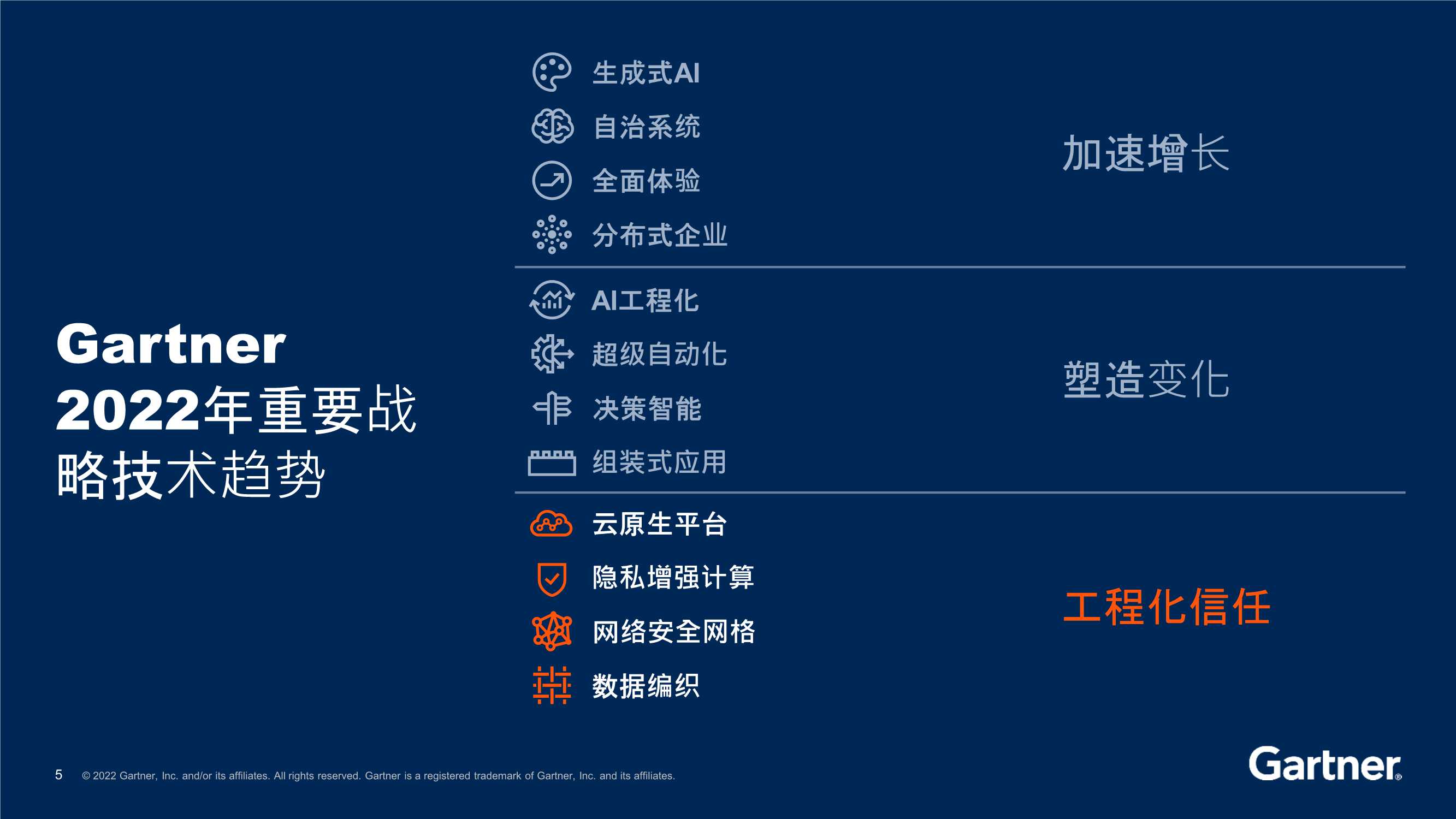 Gartner
2022年重要战略技术趋势

生成式AI
自治系统
全面体验
分布式企业

加速增长

AI工程化
超级自动化
决策智能
组装式应用

塑造变化

云原生平台
隐私增强计算
网络安全网格
数据编织

工程化信任

5 © 2022 Gartner, Inc. and/or its affiliates. All rights reserved. Gartner is a registered trademark of Gartner, Inc. and its affiliates.

Gartner®